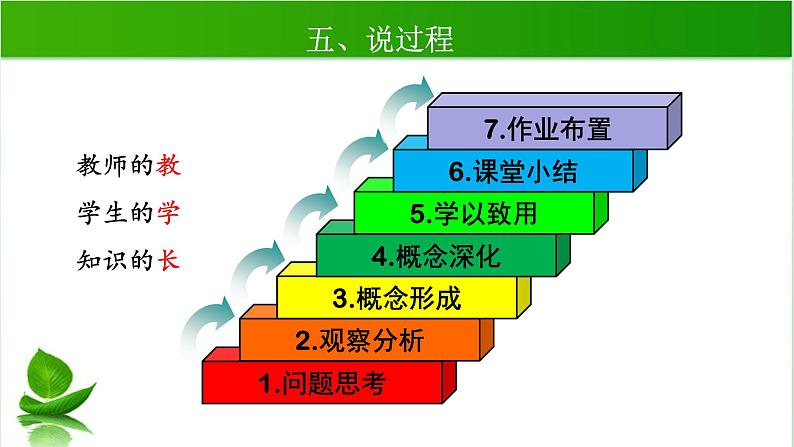 五、说过程

教师的教

学生的学

知识的长

7.作业布置

6.课堂小结

5.学以致用

4.概念深化

3.概念形成

2.观察分析

1.问题思考